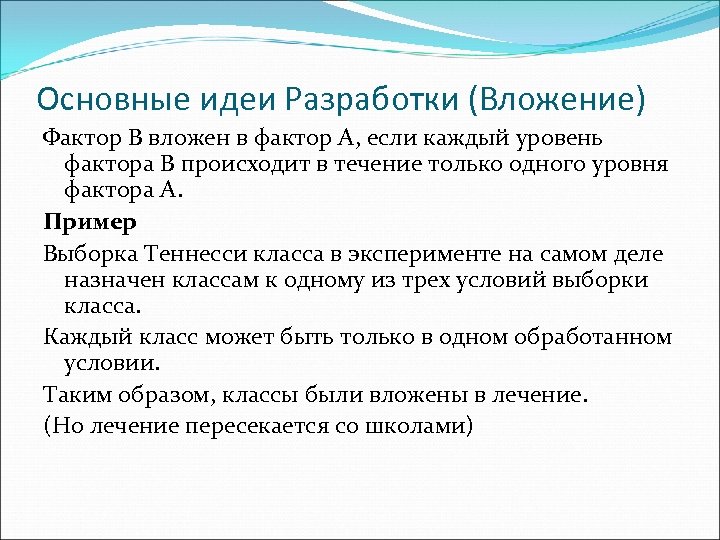 Основные идеи Разработки (Вложение)

Фактор В вложен в фактор А, если каждый уровень фактора В происходит в течение только одного уровня фактора А.

Пример

Выборка Теннесси класса в эксперименте на самом деле назначен классам к одному из трех условий выборки класса.

Каждый класс может быть только в одном обработанном условии.

Таким образом, классы были вложены в лечение.

(Но лечение пересекается со школами)